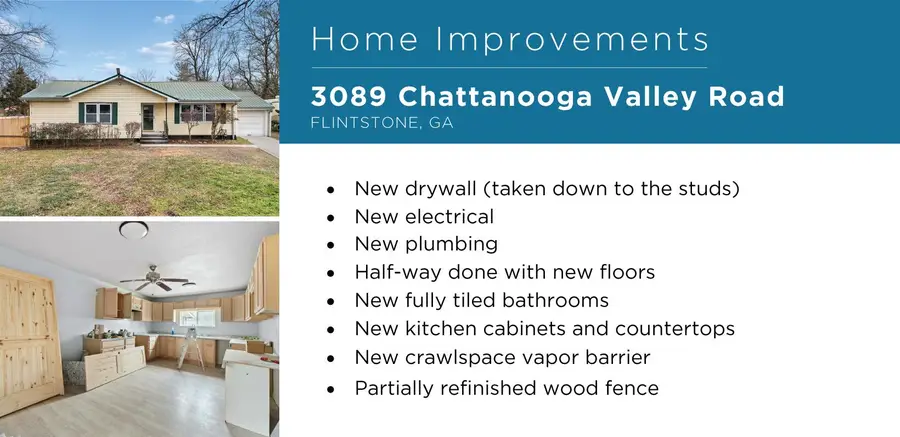 Home Improvements

3089 Chattanooga Valley Road

FLINTSTONE, GA

• New drywall (taken down to the studs)
• New electrical
• New plumbing
• Half-way done with new floors
• New fully tiled bathrooms
• New kitchen cabinets and countertops
• New crawlspace vapor barrier
• Partially refinished wood fence